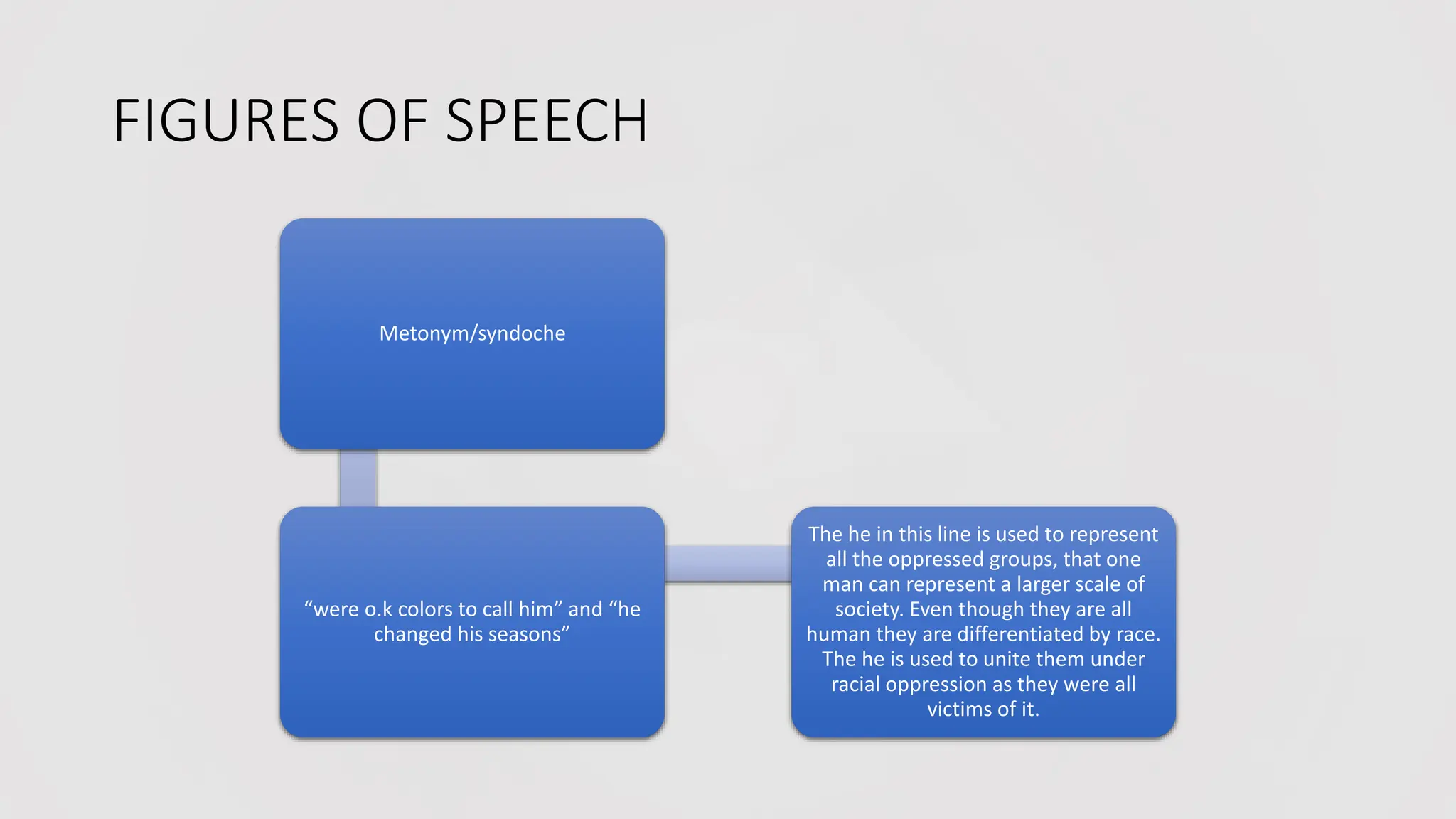 FIGURES OF SPEECH

Metonym/syndoche

“were o.k colors to call him” and “he changed his seasons”

The he in this line is used to represent all the oppressed groups, that one man can represent a larger scale of society. Even though they are all human they are differentiated by race. The he is used to unite them under racial oppression as they were all victims of it.